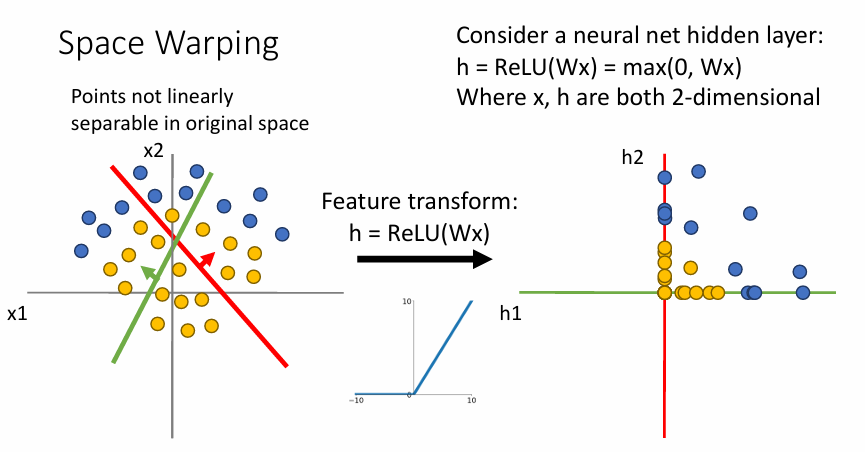 Space Warping

Consider a neural net hidden layer:
h = ReLU(Wx) = max(0, Wx)
Where x, h are both 2-dimensional

Points not linearly separable in original space

x2

x1

Feature transform:
h = ReLU(Wx)

10

−10

0

10

h2

h1